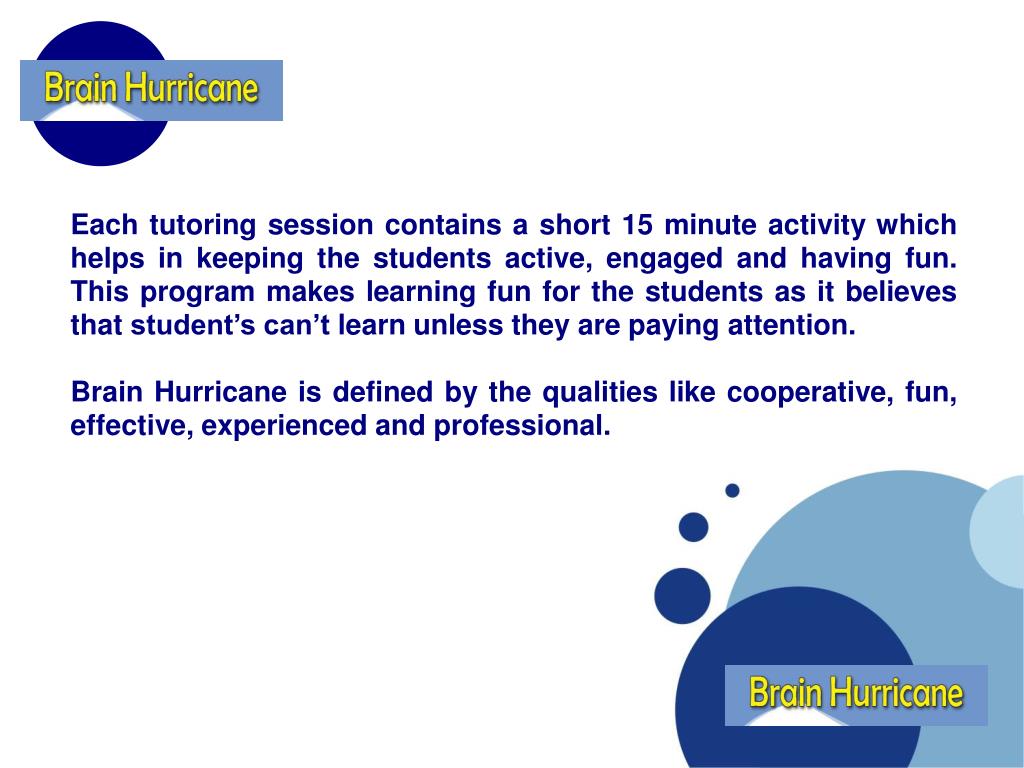 Brain Hurricane

Each tutoring session contains a short 15 minute activity which helps in keeping the students active, engaged and having fun. This program makes learning fun for the students as it believes that student’s can’t learn unless they are paying attention.

Brain Hurricane is defined by the qualities like cooperative, fun, effective, experienced and professional.

Brain Hurricane